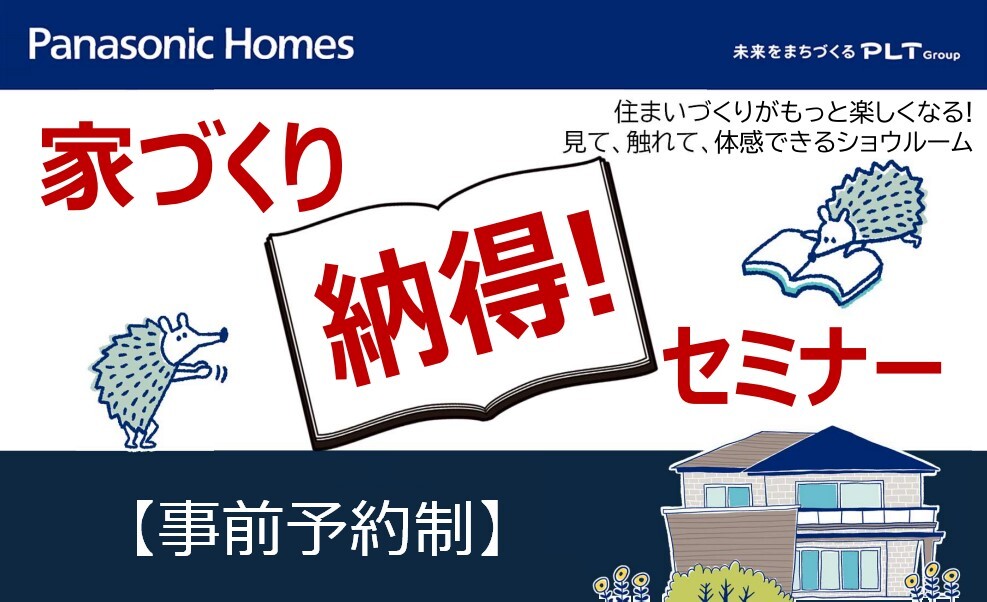 Panasonic Homes

未来をまちづくる PLT Group

住まいづくりがもっと楽しくなる!
見て、触れて、体感できるショウルーム

家づくり

納得!

セミナー

【事前予約制】